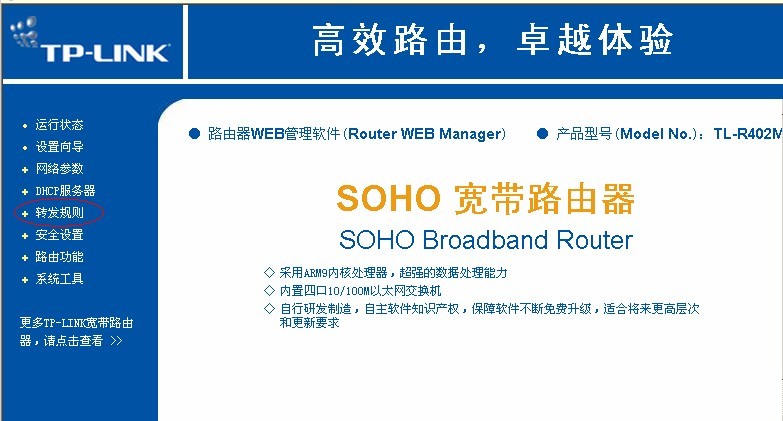 TP-LINK

高效路由，卓越体验

• 运行状态
• 设置向导
+ 网络参数
+ DHCP服务器
+ 转发规则
+ 安全设置
+ 路由功能
+ 系统工具

更多TP-LINK宽带路由器，请点击查看 >>

● 路由器WEB管理软件(Router WEB Manager)  ● 产品型号(Model No.)：TL-R402M

SOHO 宽带路由器

SOHO Broadband Router

◇ 采用ARM9内核处理器，超强的数据处理能力
◇ 内置四口10/100M以太网交换机
◇ 自行研发制造，自主软件知识产权，保障软件不断免费升级，适合将来更高层次和更新要求